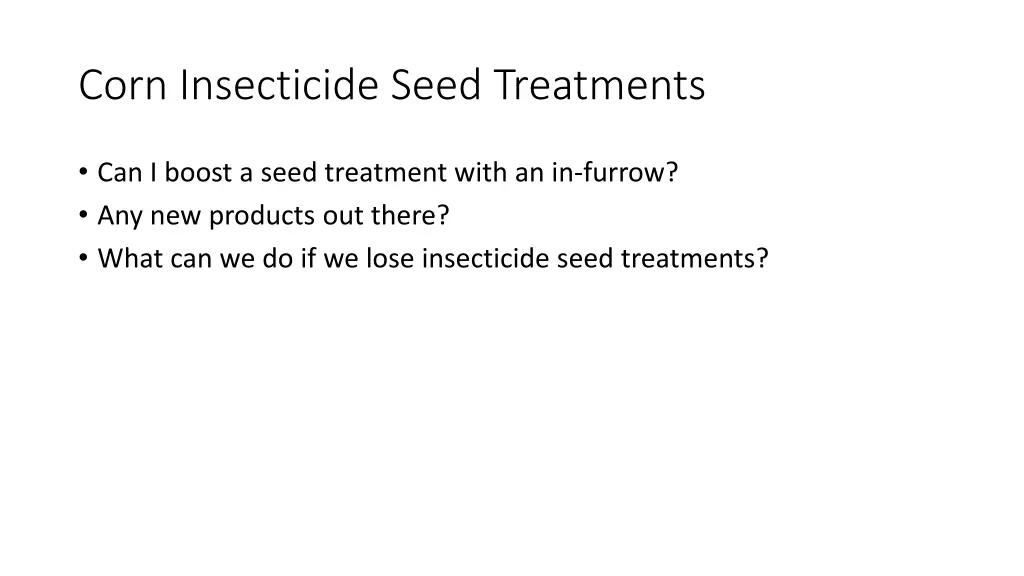 Corn Insecticide Seed Treatments

• Can I boost a seed treatment with an in-furrow?
• Any new products out there?
• What can we do if we lose insecticide seed treatments?